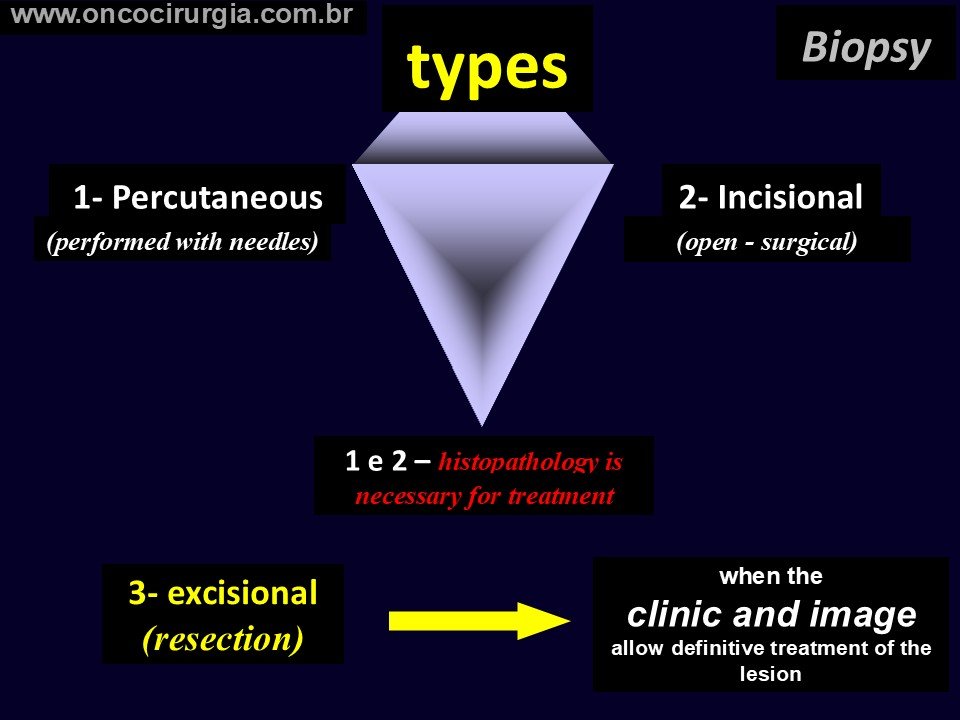 www.oncocirurgia.com.br

types

Biopsy

1- Percutaneous
(performed with needles)

2- Incisional
(open - surgical)

1 e 2 – histopathology is necessary for treatment

3- excisional
(resection)

when the
clinic and image
allow definitive treatment of the lesion